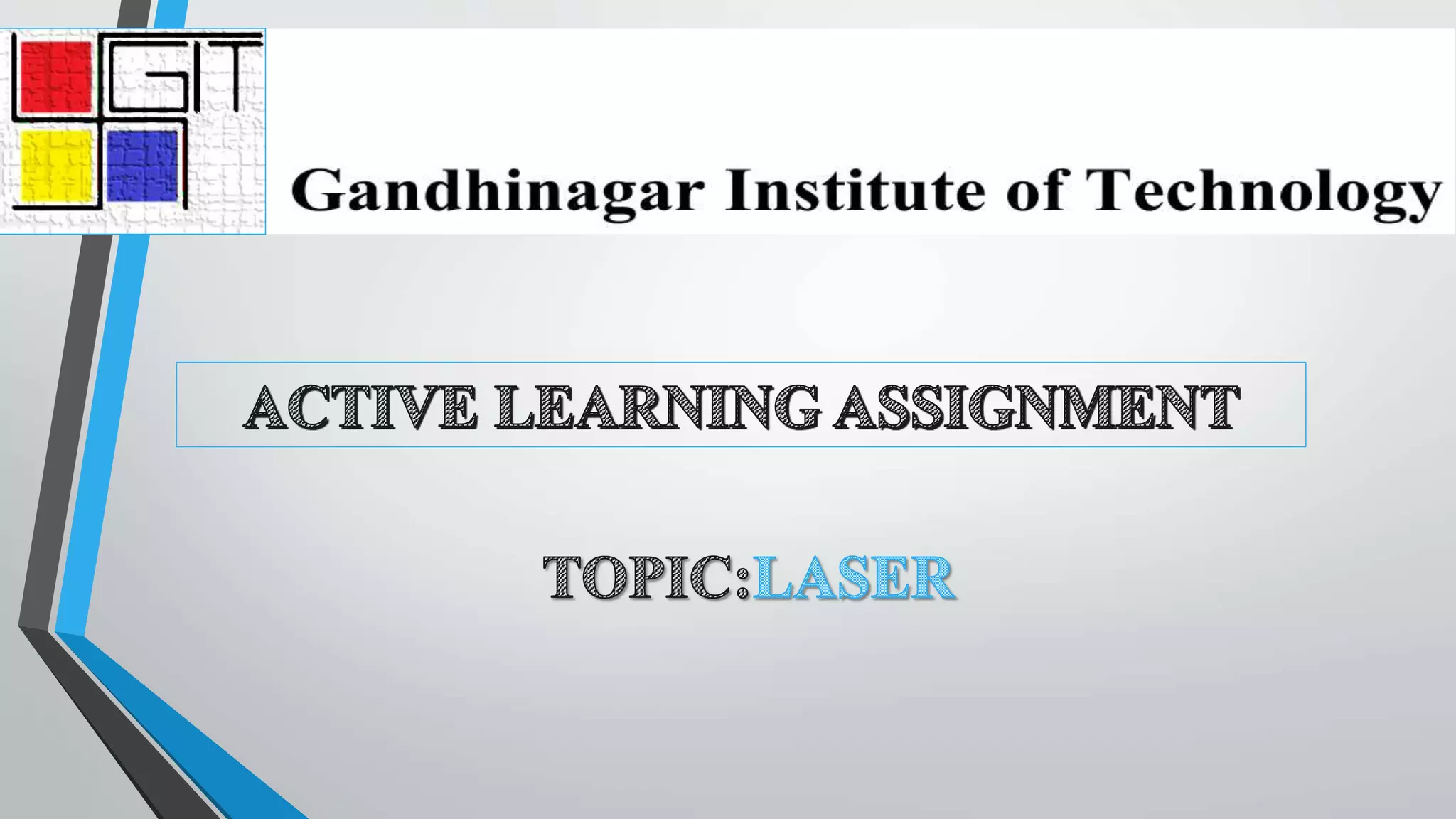 GIT

Gandhinagar Institute of Technology

ACTIVE LEARNING ASSIGNMENT

TOPIC:LASER